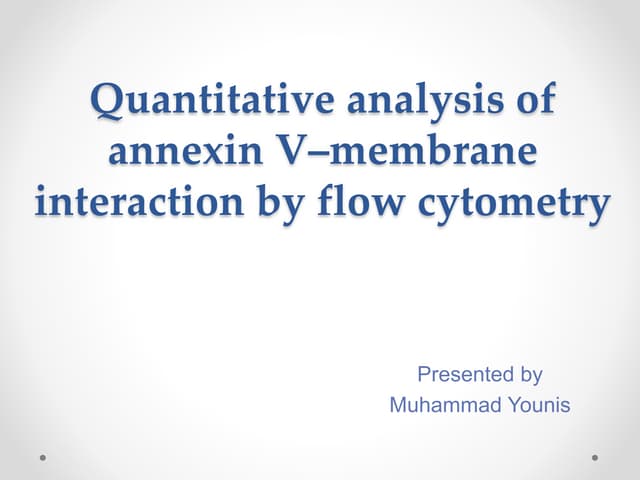 Quantitative analysis of annexin V–membrane interaction by flow cytometry

Presented by
Muhammad Younis